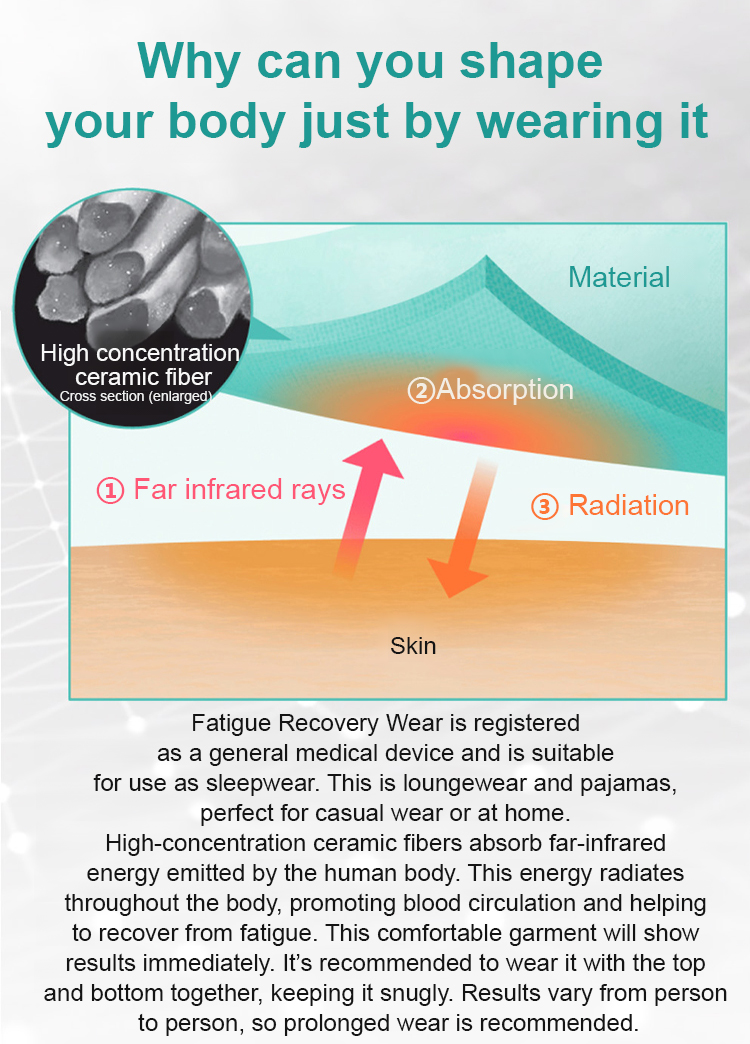 Why can you shape your body just by wearing it

High concentration ceramic fiber
Cross section (enlarged)

Material

②Absorption

① Far infrared rays

③ Radiation

Skin

Fatigue Recovery Wear is registered as a general medical device and is suitable for use as sleepwear. This is loungewear and pajamas, perfect for casual wear or at home.
High-concentration ceramic fibers absorb far-infrared energy emitted by the human body. This energy radiates throughout the body, promoting blood circulation and helping to recover from fatigue. This comfortable garment will show results immediately. It's recommended to wear it with the top and bottom together, keeping it snugly. Results vary from person to person, so prolonged wear is recommended.